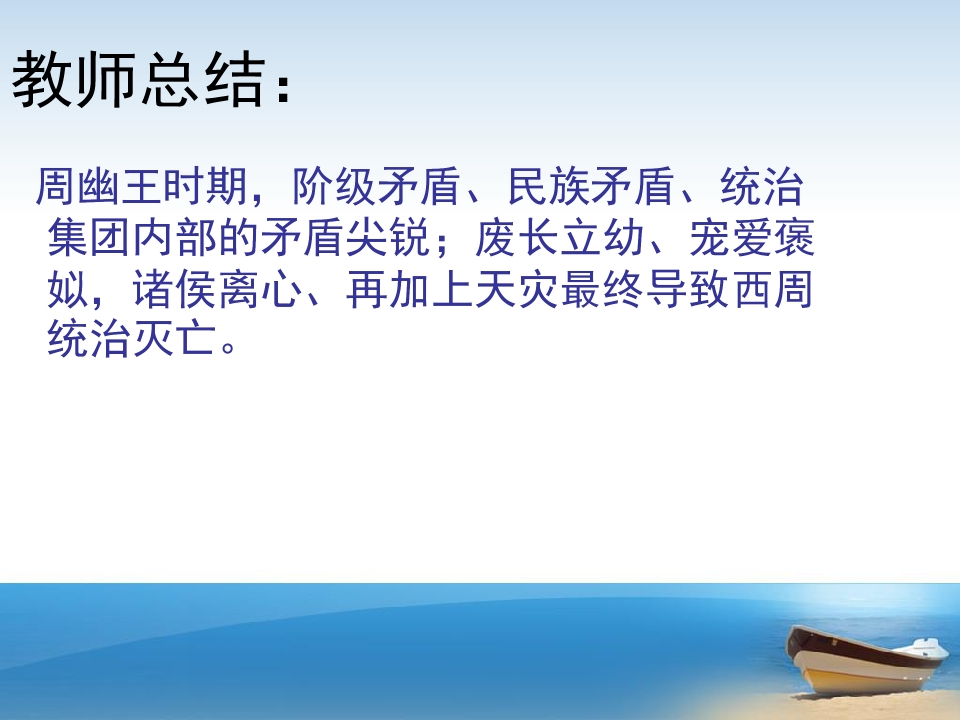 教师总结：

周幽王时期，阶级矛盾、民族矛盾、统治集团内部的矛盾尖锐；废长立幼、宠爱褒姒，诸侯离心、再加上天灾最终导致西周统治灭亡。